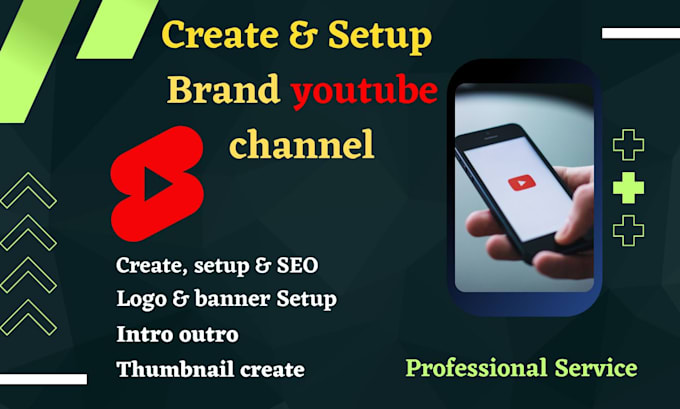 Create & Setup
Brand youtube
channel

Create, setup & SEO
Logo & banner Setup
Intro outro
Thumbnail create

Professional Service